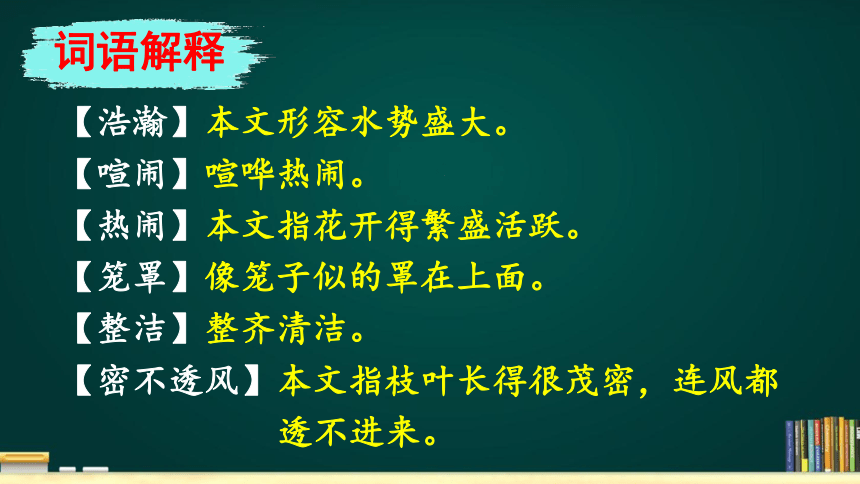 词语解释

【浩瀚】本文形容水势盛大。

【喧闹】喧哗热闹。

【热闹】本文指花开得繁盛活跃。

【笼罩】像笼子似的罩在上面。

【整洁】整齐清洁。

【密不透风】本文指枝叶长得很茂密，连风都透不进来。